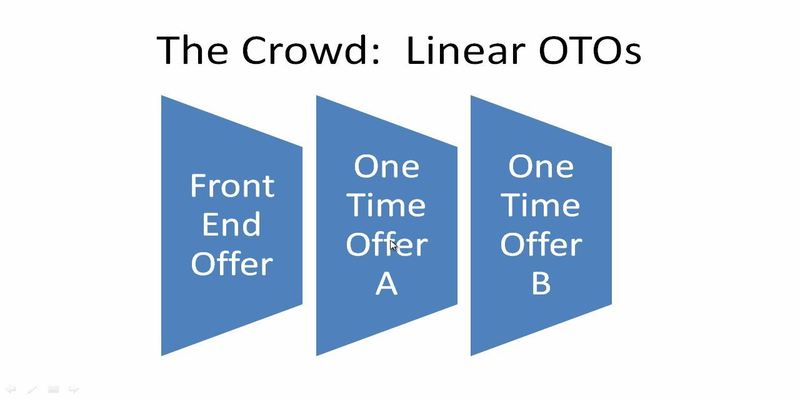 The Crowd: Linear OTOs

Front End Offer

One Time Offer A

One Time Offer B